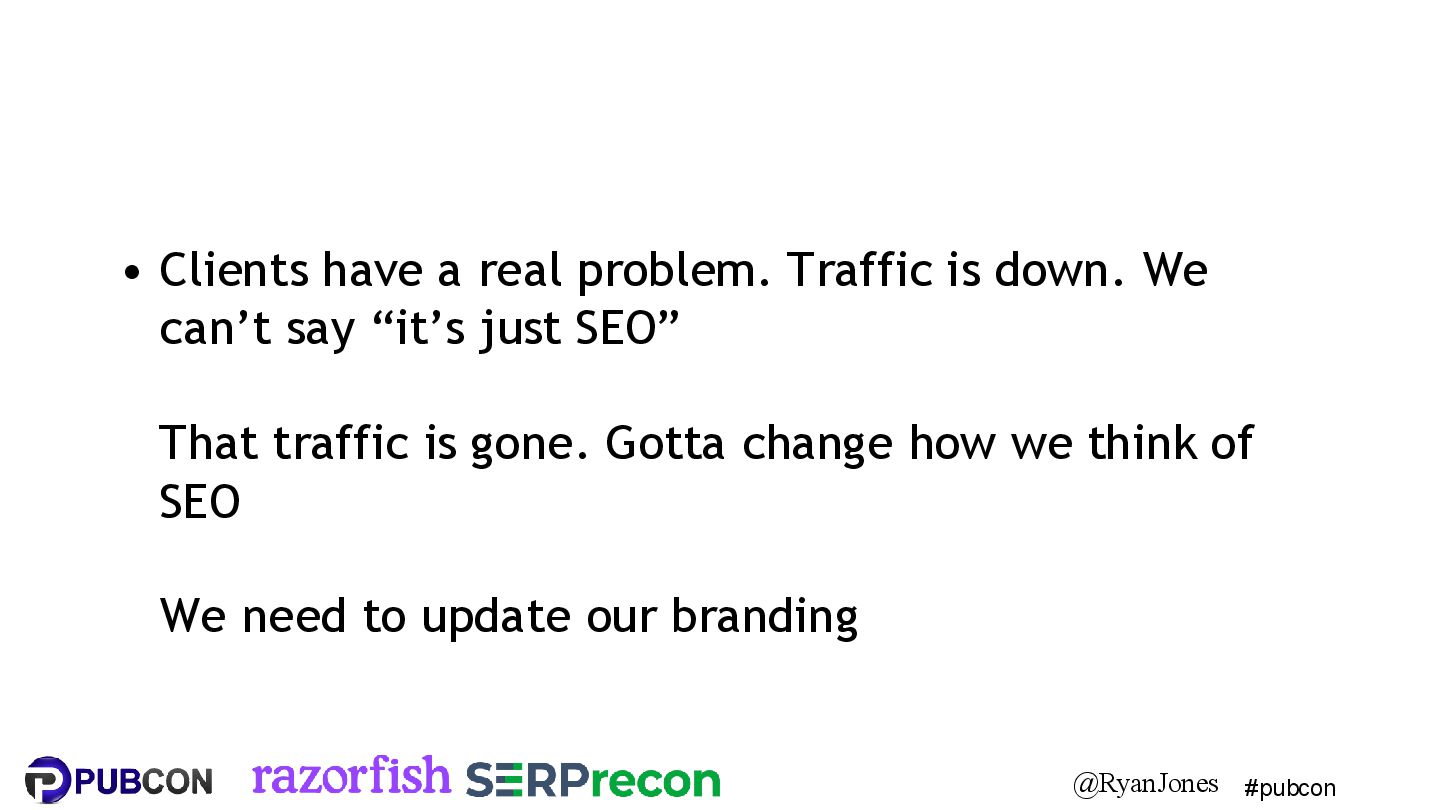 • Clients have a real problem. Traffic is down. We can’t say “it’s just SEO”

That traffic is gone. Gotta change how we think of SEO

We need to update our branding

PUBCON razorfish SERPrecon @RyanJones #pubcon